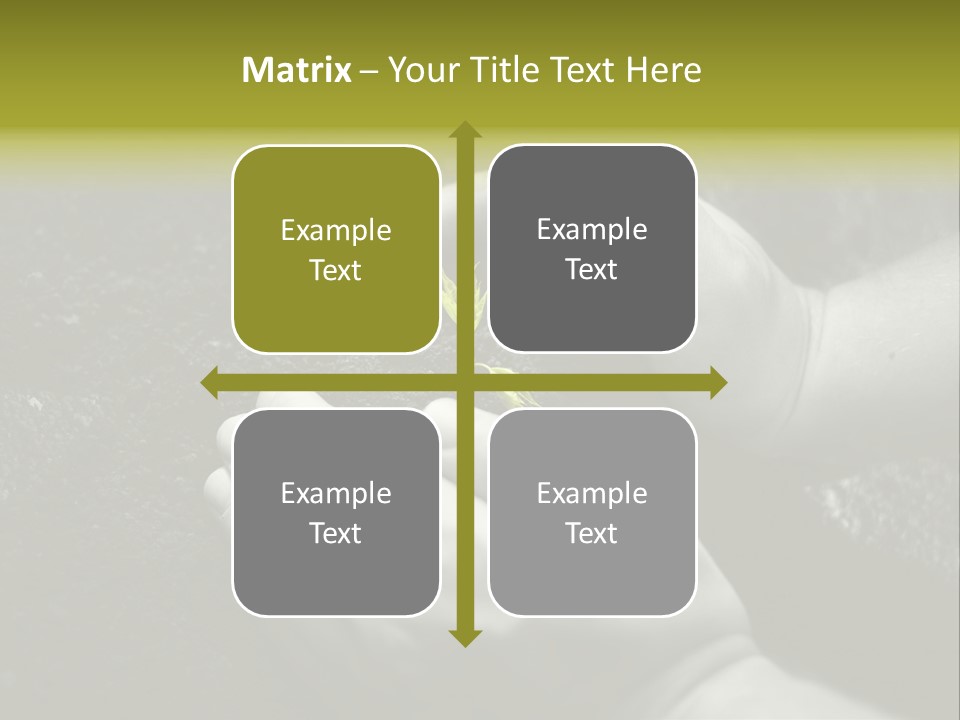 Matrix – Your Title Text Here

Example Text

Example Text

Example Text

Example Text